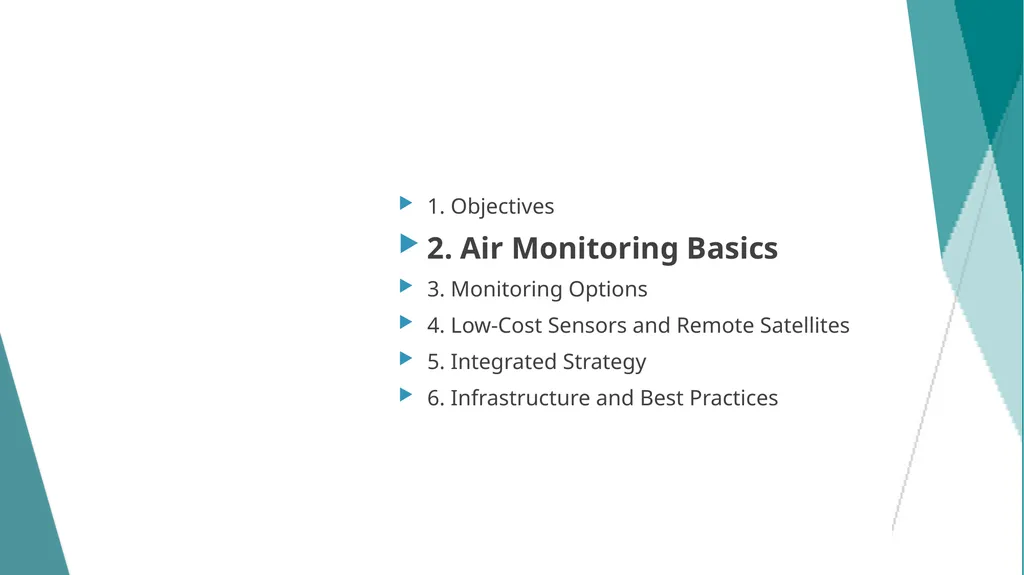 1. Objectives

2. Air Monitoring Basics

3. Monitoring Options

4. Low-Cost Sensors and Remote Satellites

5. Integrated Strategy

6. Infrastructure and Best Practices